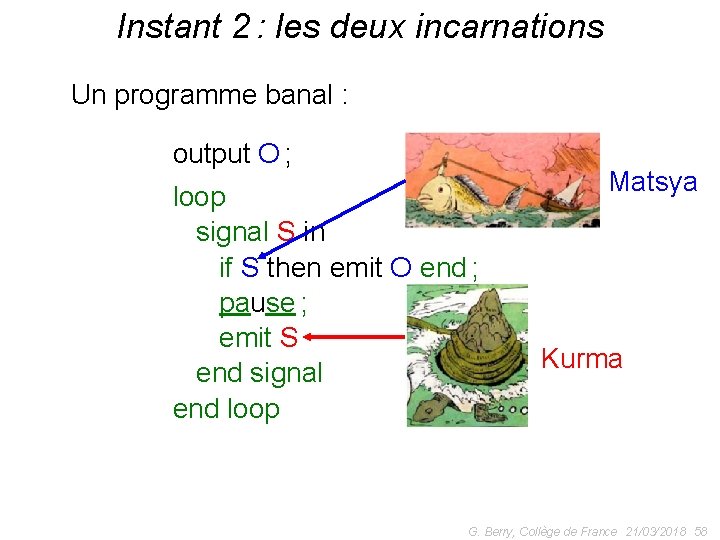 Instant 2 : les deux incarnations

Un programme banal :

output O ;
loop
signal S in
if S then emit O end ;
pause ;
emit S
end signal
end loop

Matsya

Kurma

G. Berry, Collège de France 21/03/2018 58